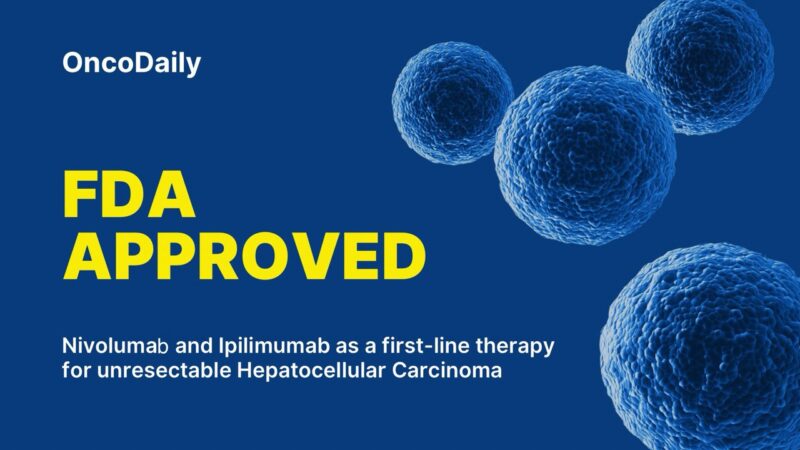 OncoDaily

FDA APPROVED

Nivolumab and Ipilimumab as a first-line therapy for unresectable Hepatocellular Carcinoma